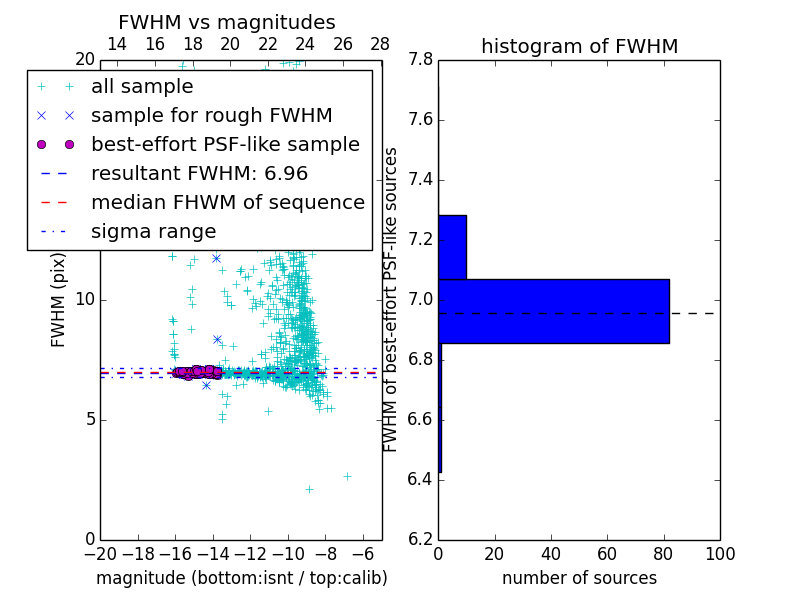 FWHM vs magnitudes

14 16 18 20 22 24 26 28

20

all sample
sample for rough FWHM
best-effort PSF-like sample
resultant FWHM: 6.96
median FHWM of sequence
sigma range

FWHM (pix)

10

5

0

−20 −18 −16 −14 −12 −10 −8 −6

magnitude (bottom:isnt / top:calib)

histogram of FWHM

7.8
7.6
7.4
7.2
7.0
6.8
6.6
6.4
6.2

FWHM of best-effort PSF-like sources

0 20 40 60 80 100

number of sources